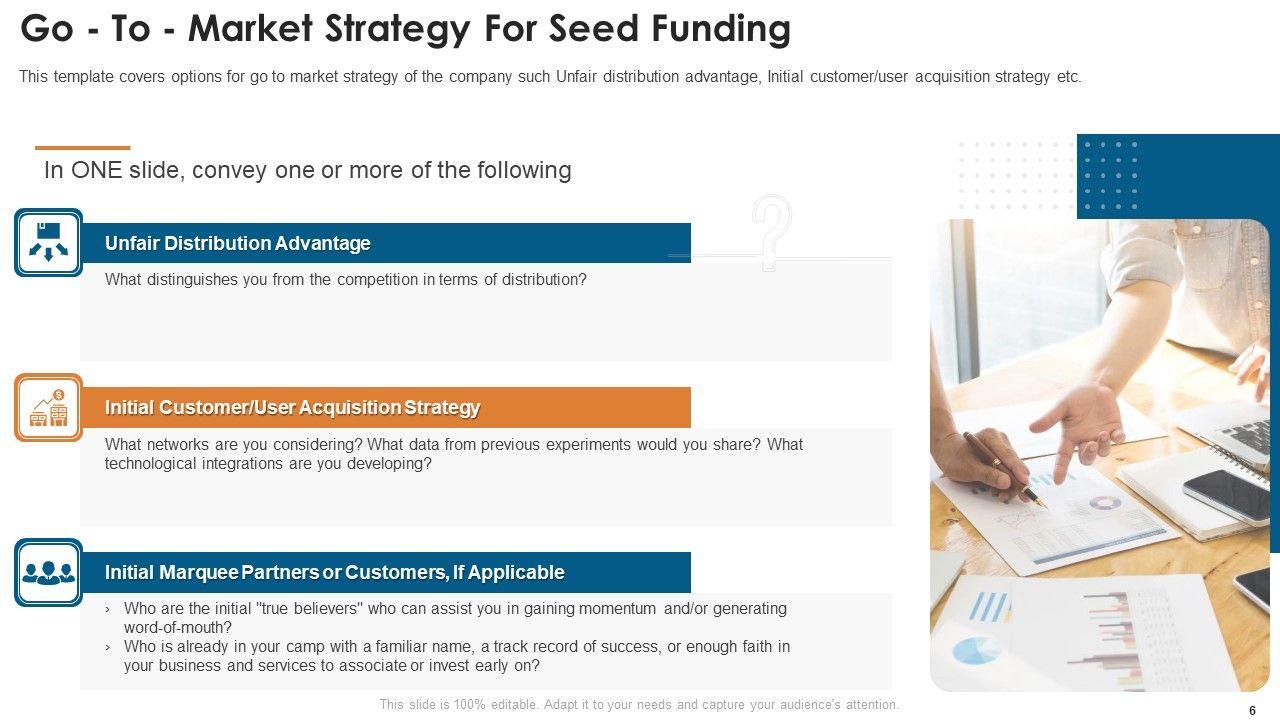 Go - To - Market Strategy For Seed Funding

This template covers options for go to market strategy of the company such Unfair distribution advantage, Initial customer/user acquisition strategy etc.

In ONE slide, convey one or more of the following

Unfair Distribution Advantage

What distinguishes you from the competition in terms of distribution?

Initial Customer/User Acquisition Strategy

What networks are you considering? What data from previous experiments would you share? What technological integrations are you developing?

Initial Marquee Partners or Customers, If Applicable

› Who are the initial "true believers" who can assist you in gaining momentum and/or generating word-of-mouth?
› Who is already in your camp with a familiar name, a track record of success, or enough faith in your business and services to associate or invest early on?

This slide is 100% editable. Adapt it to your needs and capture your audience's attention.

6